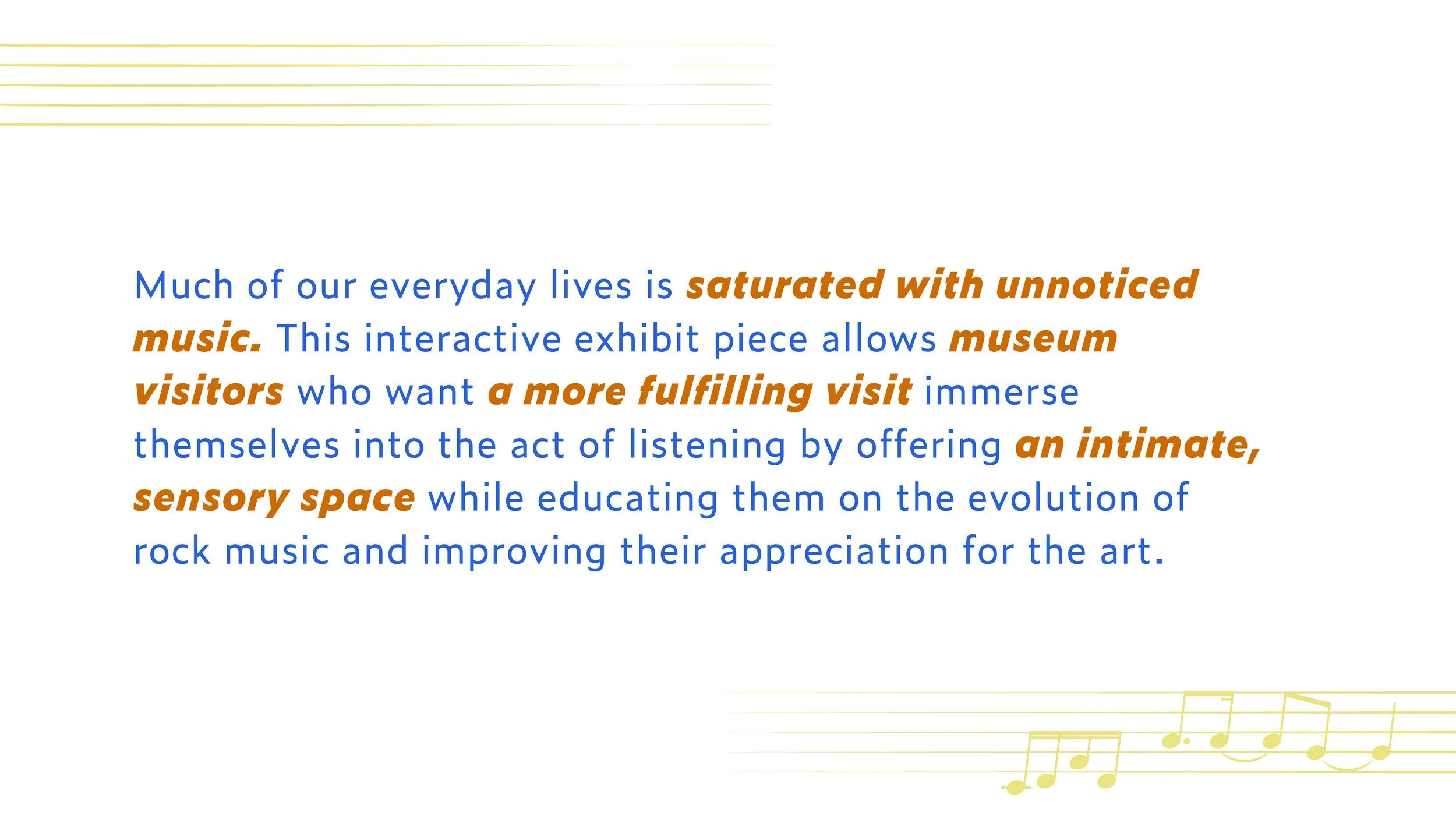 Much of our everyday lives is saturated with unnoticed music. This interactive exhibit piece allows museum visitors who want a more fulfilling visit immerse themselves into the act of listening by offering an intimate, sensory space while educating them on the evolution of rock music and improving their appreciation for the art.